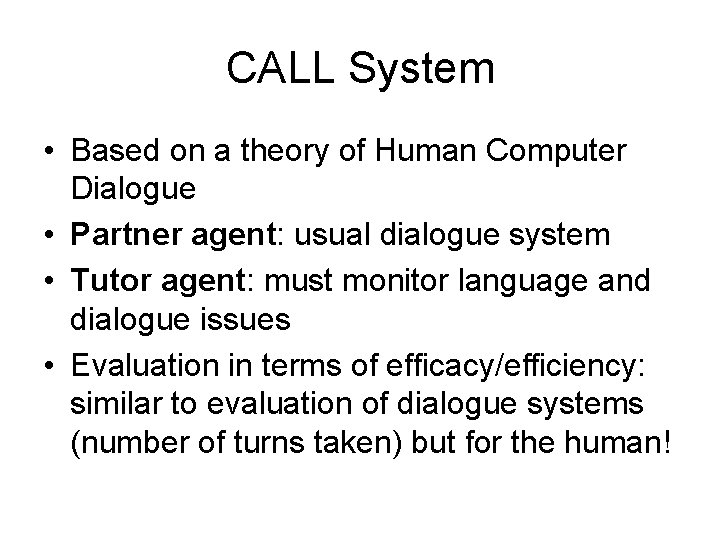 CALL System

• Based on a theory of Human Computer Dialogue
• Partner agent: usual dialogue system
• Tutor agent: must monitor language and dialogue issues
• Evaluation in terms of efficacy/efficiency: similar to evaluation of dialogue systems (number of turns taken) but for the human!